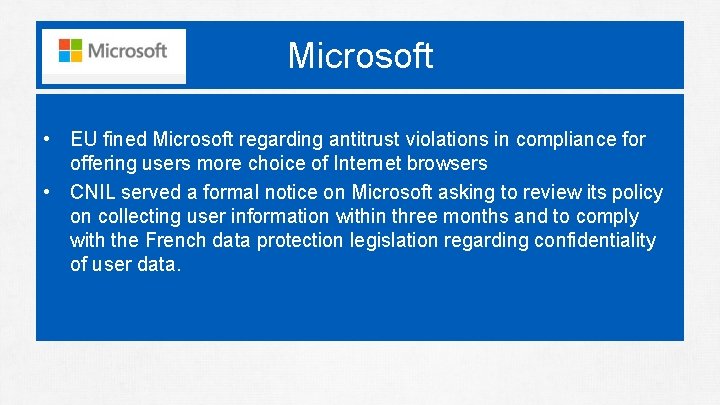 Microsoft

Microsoft

• EU fined Microsoft regarding antitrust violations in compliance for offering users more choice of Internet browsers
• CNIL served a formal notice on Microsoft asking to review its policy on collecting user information within three months and to comply with the French data protection legislation regarding confidentiality of user data.